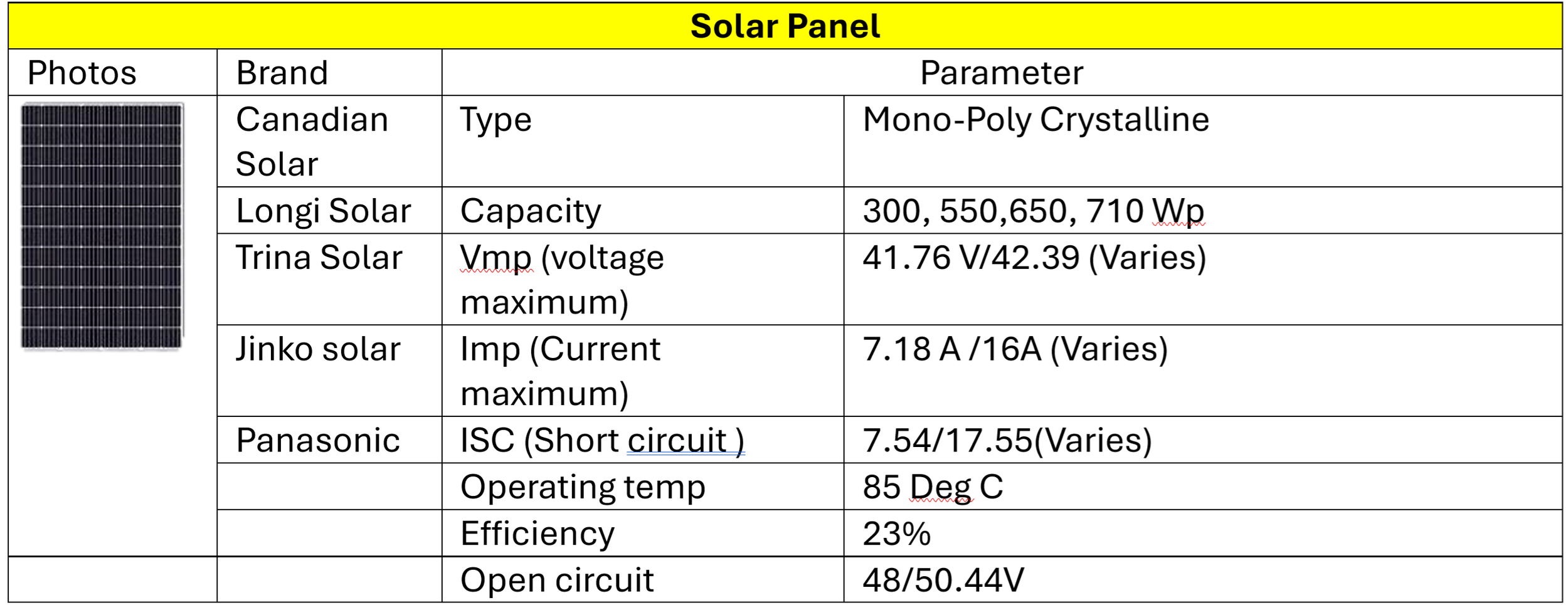 | Solar Panel | | | |
|---|---|---|---|
| Photos | Brand | Parameter | |
| | Canadian Solar | Type | Mono-Poly Crystalline |
| | Longi Solar | Capacity | 300, 550,650, 710 Wp |
| | Trina Solar | Vmp (voltage maximum) | 41.76 V/42.39 (Varies) |
| | Jinko solar | Imp (Current maximum) | 7.18 A /16A (Varies) |
| | Panasonic | ISC (Short circuit ) | 7.54/17.55(Varies) |
| | | Operating temp | 85 Deg C |
| | | Efficiency | 23% |
| | | Open circuit | 48/50.44V |